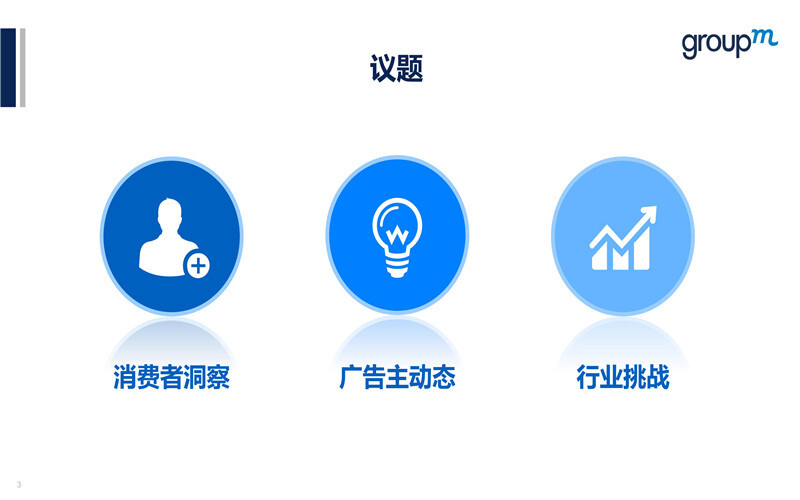 groupm

议题

消费者洞察

广告主动态

行业挑战

3